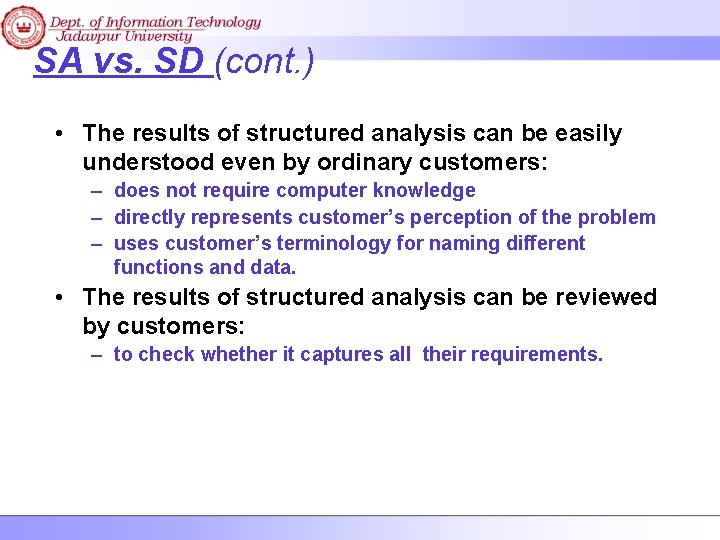 Dept. of Information Technology
Jadavpur University

SA vs. SD (cont.)

• The results of structured analysis can be easily understood even by ordinary customers:
– does not require computer knowledge
– directly represents customer's perception of the problem
– uses customer's terminology for naming different functions and data.

• The results of structured analysis can be reviewed by customers:
– to check whether it captures all their requirements.